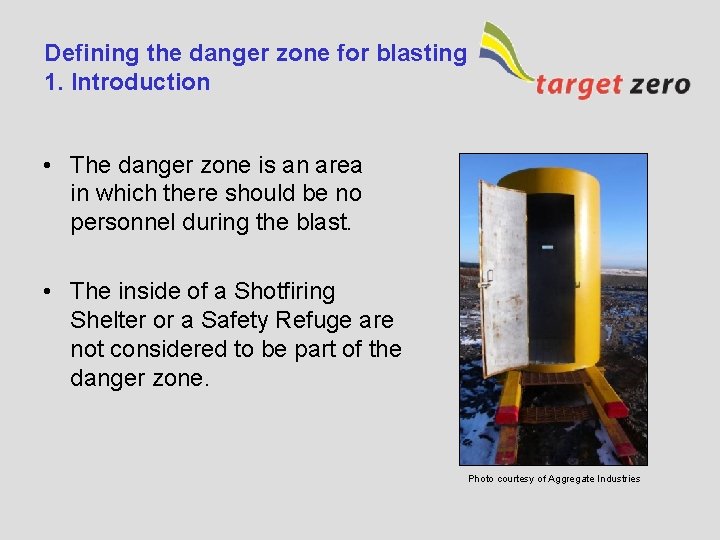 Defining the danger zone for blasting
1. Introduction

target zero

• The danger zone is an area in which there should be no personnel during the blast.

• The inside of a Shotfiring Shelter or a Safety Refuge are not considered to be part of the danger zone.

Photo courtesy of Aggregate Industries